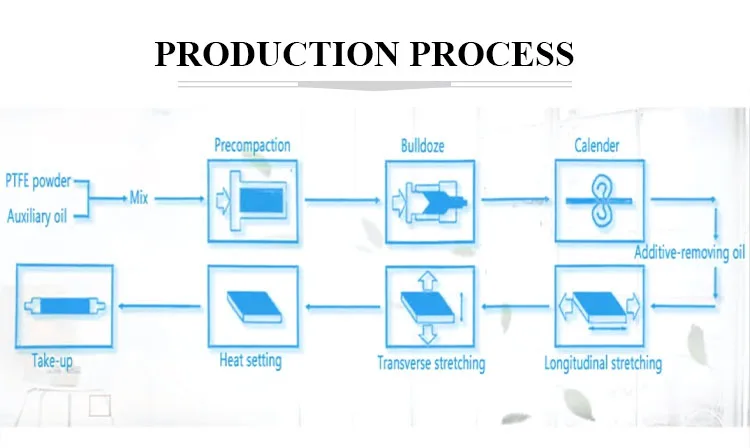 PRODUCTION PROCESS

PTFE powder
Auxiliary oil
Mix
Precompaction
Bulldoze
Calender
Additive-removing oil
Longitudinal stretching
Transverse stretching
Heat setting
Take-up